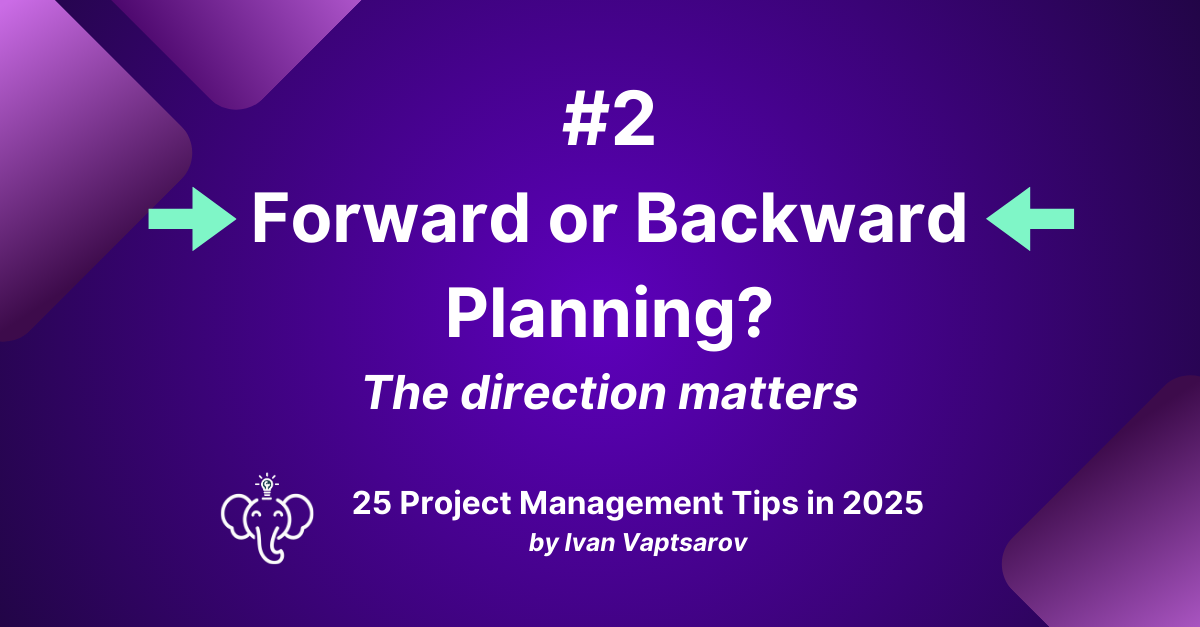 #2

Forward or Backward Planning?

The direction matters

25 Project Management Tips in 2025

by Ivan Vaptsarov